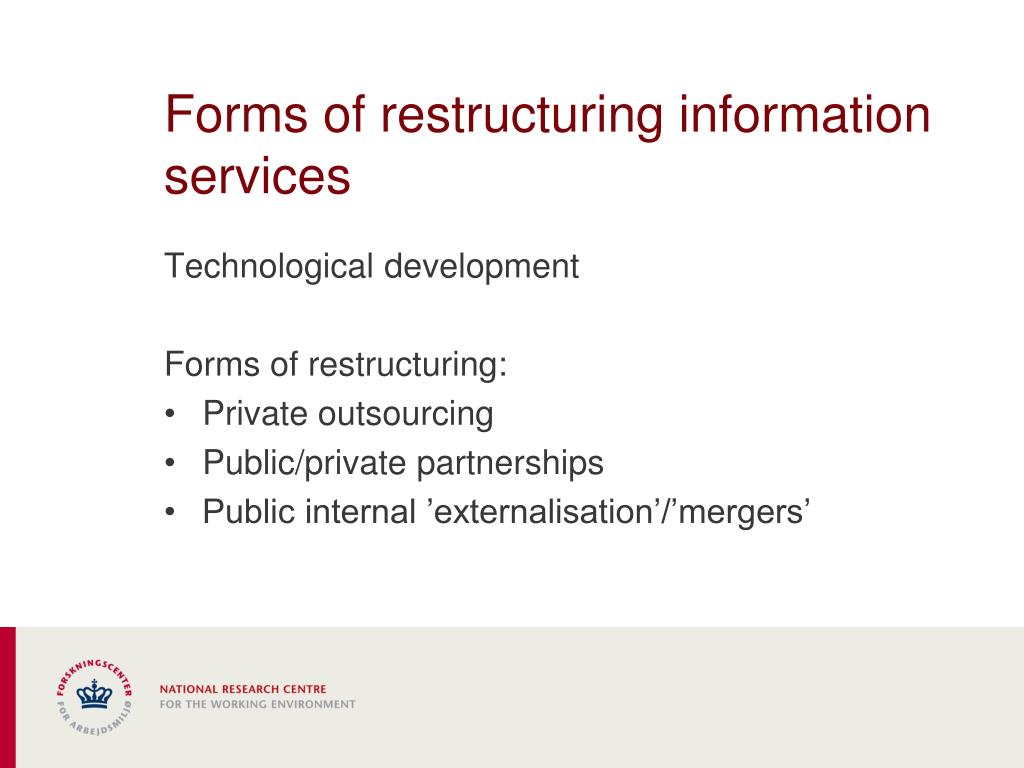 Forms of restructuring information services

Technological development

Forms of restructuring:
• Private outsourcing
• Public/private partnerships
• Public internal ’externalisation’/’mergers’

FORSKNINGSCENTER FOR ARBEJDSMILJØ

NATIONAL RESEARCH CENTRE
FOR THE WORKING ENVIRONMENT